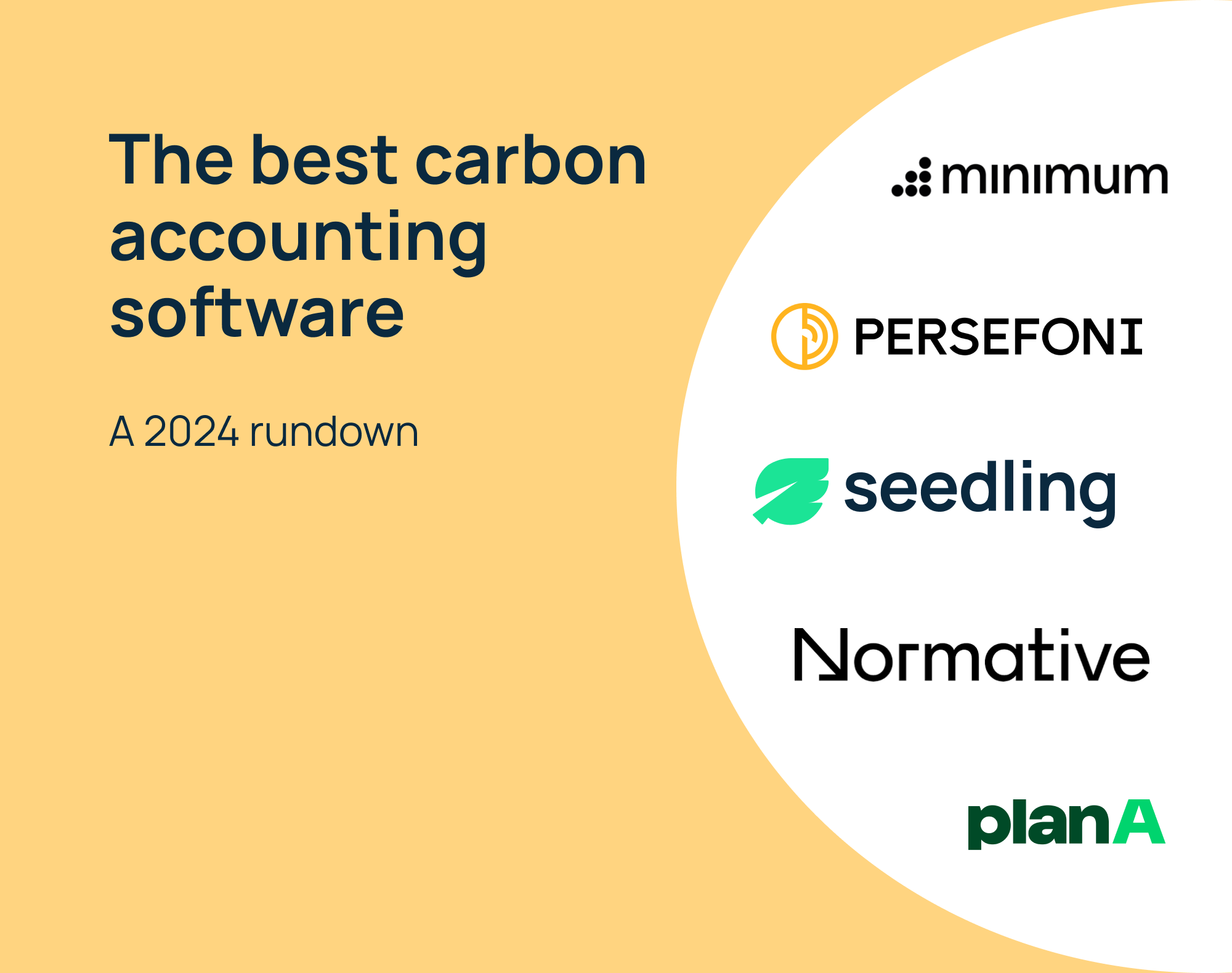 The best carbon accounting software

A 2024 rundown

minimum

PERSEFONI

seedling

Normative

planA